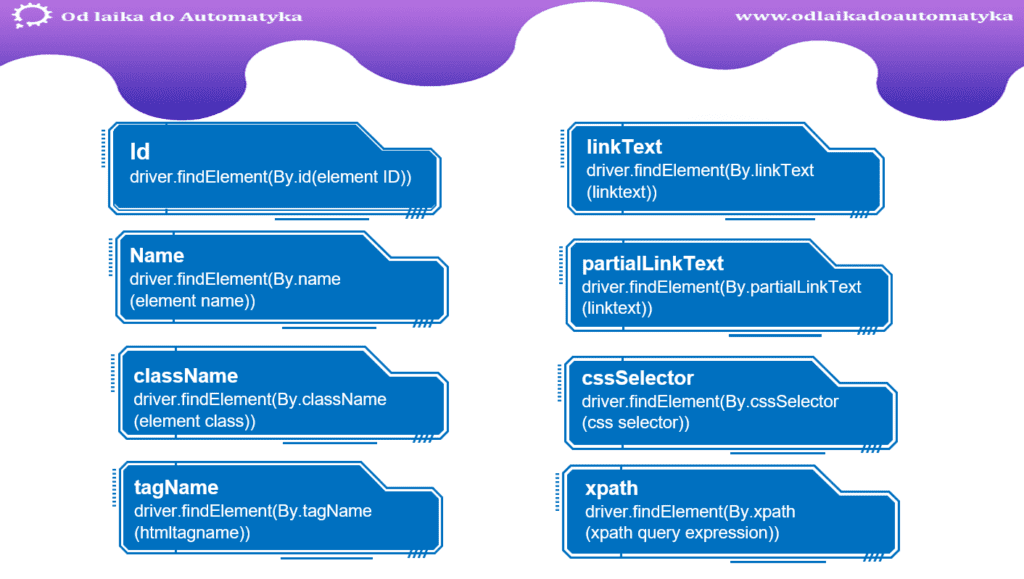 Od laika do Automatyka

www.odlaikadoautomatyka

Id
driver.findElement(By.id(element ID))

Name
driver.findElement(By.name (element name))

className
driver.findElement(By.className (element class))

tagName
driver.findElement(By.tagName (htmltagname))

linkText
driver.findElement(By.linkText (linktext))

partialLinkText
driver.findElement(By.partialLinkText (linktext))

cssSelector
driver.findElement(By.cssSelector (css selector))

xpath
driver.findElement(By.xpath (xpath query expression))